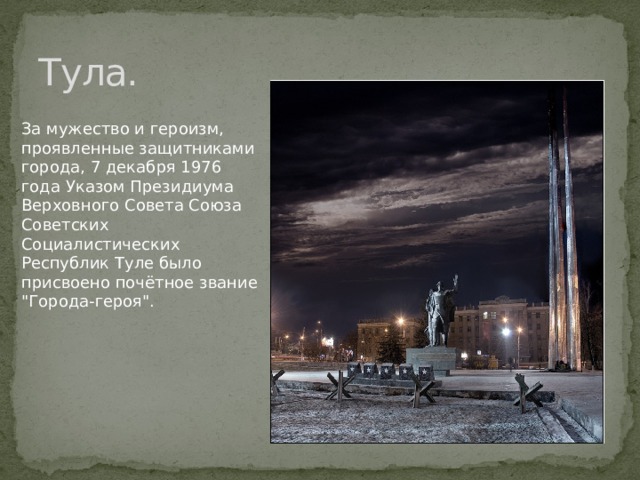 Тула.

За мужество и героизм, проявленные защитниками города, 7 декабря 1976 года Указом Президиума Верховного Совета Союза Советских Социалистических Республик Туле было присвоено почётное звание "Города-героя".